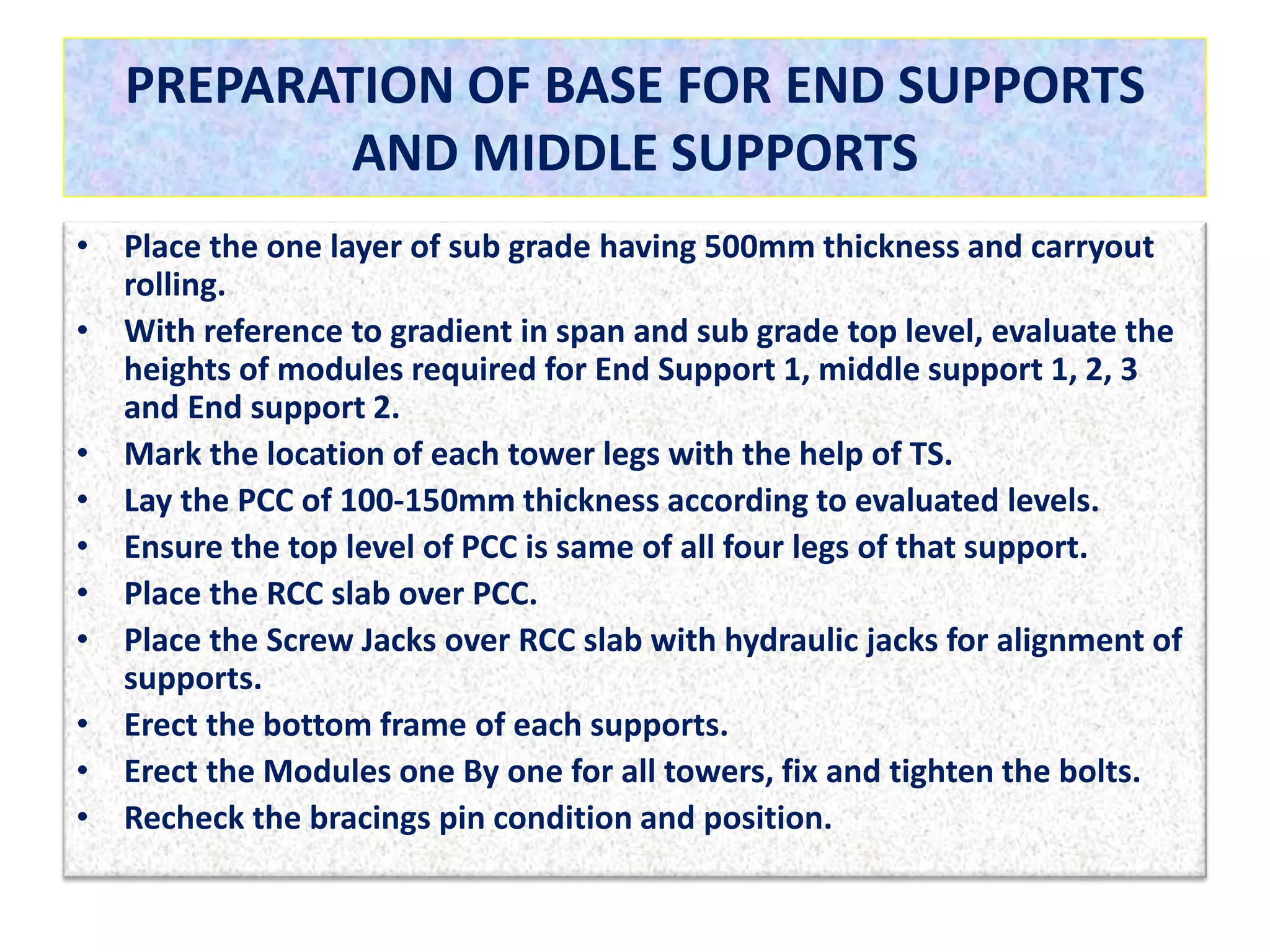 PREPARATION OF BASE FOR END SUPPORTS AND MIDDLE SUPPORTS

• Place the one layer of sub grade having 500mm thickness and carryout rolling.
• With reference to gradient in span and sub grade top level, evaluate the heights of modules required for End Support 1, middle support 1, 2, 3 and End support 2.
• Mark the location of each tower legs with the help of TS.
• Lay the PCC of 100-150mm thickness according to evaluated levels.
• Ensure the top level of PCC is same of all four legs of that support.
• Place the RCC slab over PCC.
• Place the Screw Jacks over RCC slab with hydraulic jacks for alignment of supports.
• Erect the bottom frame of each supports.
• Erect the Modules one By one for all towers, fix and tighten the bolts.
• Recheck the bracings pin condition and position.